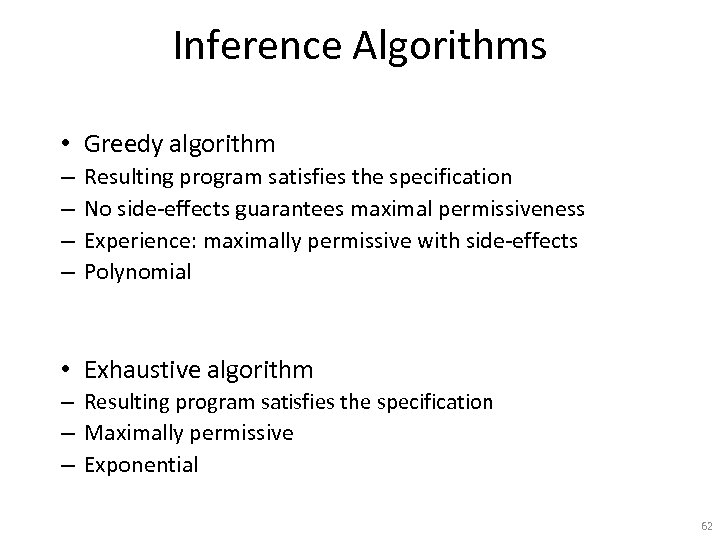 Inference Algorithms

• Greedy algorithm
– Resulting program satisfies the specification
– No side-effects guarantees maximal permissiveness
– Experience: maximally permissive with side-effects
– Polynomial

• Exhaustive algorithm
– Resulting program satisfies the specification
– Maximally permissive
– Exponential

62